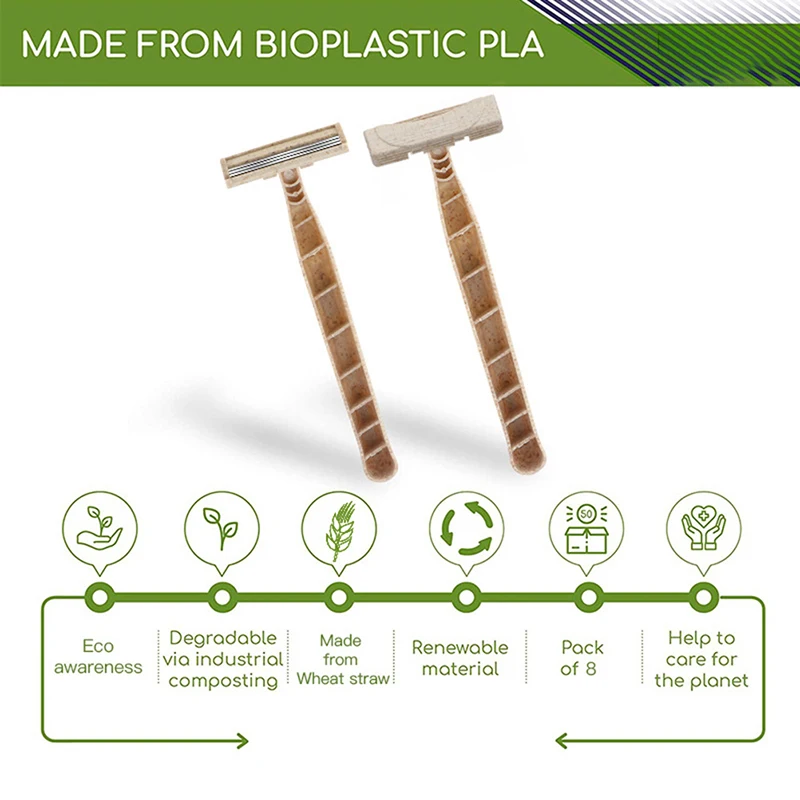 MADE FROM BIOPLASTIC PLA

50

Eco awareness

Degradable via industrial composting

Made from Wheat straw

Renewable material

Pack of 8

Help to care for the planet